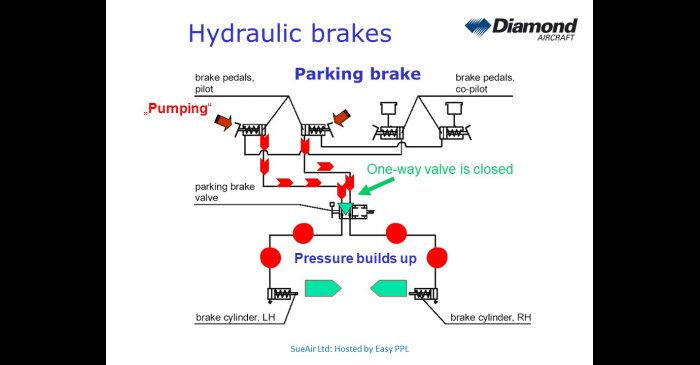 Hydraulic brakes

Diamond AIRCRAFT

Parking brake

brake pedals, pilot

brake pedals, co-pilot

„Pumping“

One-way valve is closed

parking brake valve

Pressure builds up

brake cylinder, LH

brake cylinder, RH

SueAir Ltd: Hosted by Easy PPL